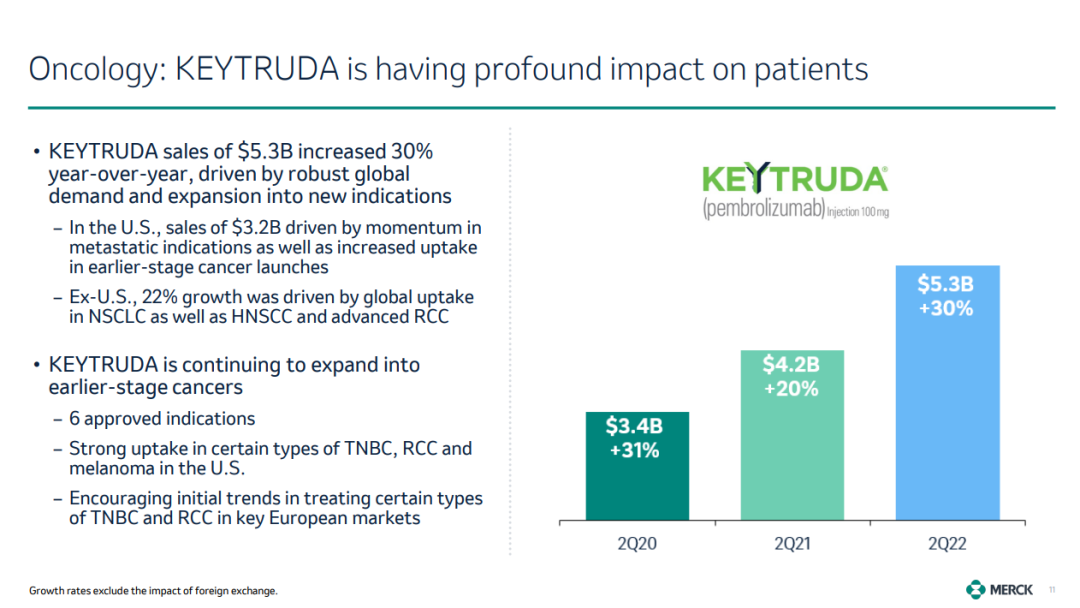 Oncology: KEYTRUDA is having profound impact on patients

• KEYTRUDA sales of $5.3B increased 30% year-over-year, driven by robust global demand and expansion into new indications

– In the U.S., sales of $3.2B driven by momentum in metastatic indications as well as increased uptake in earlier-stage cancer launches

– Ex-U.S., 22% growth was driven by global uptake in NSCLC as well as HNSCC and advanced RCC

• KEYTRUDA is continuing to expand into earlier-stage cancers

– 6 approved indications

– Strong uptake in certain types of TNBC, RCC and melanoma in the U.S.

– Encouraging initial trends in treating certain types of TNBC and RCC in key European markets

KEYTRUDA®
(pembrolizumab) Injection 100 mg

$3.4B
+31%

$4.2B
+20%

$5.3B
+30%

2Q20

2Q21

2Q22

Growth rates exclude the impact of foreign exchange.

MERCK

11